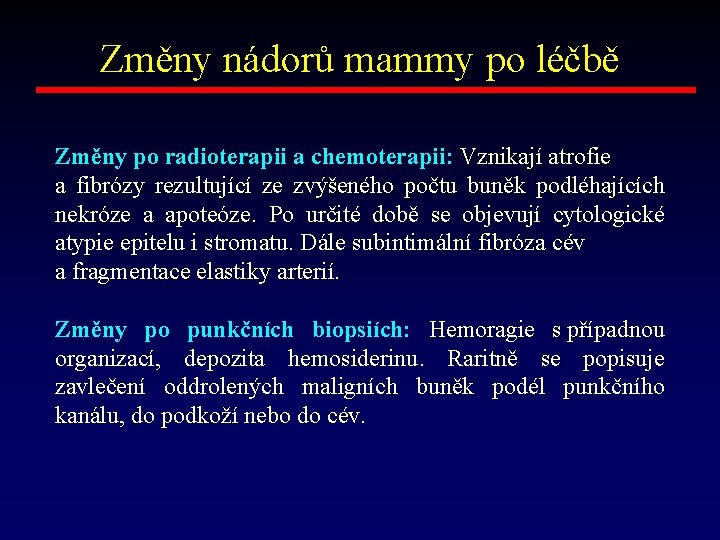 Změny nádorů mammy po léčbě

Změny po radioterapii a chemoterapii: Vznikají atrofie a fibrózy rezultující ze zvýšeného počtu buněk podléhajících nekróze a apoteóze. Po určité době se objevují cytologické atypie epitelu i stromatu. Dále subintimální fibróza cév a fragmentace elastiky arterií.

Změny po punkčních biopsiích: Hemoragie s případnou organizací, depozita hemosiderinu. Raritně se popisuje zavlečení oddrolených maligních buněk podél punkčního kanálu, do podkoží nebo do cév.